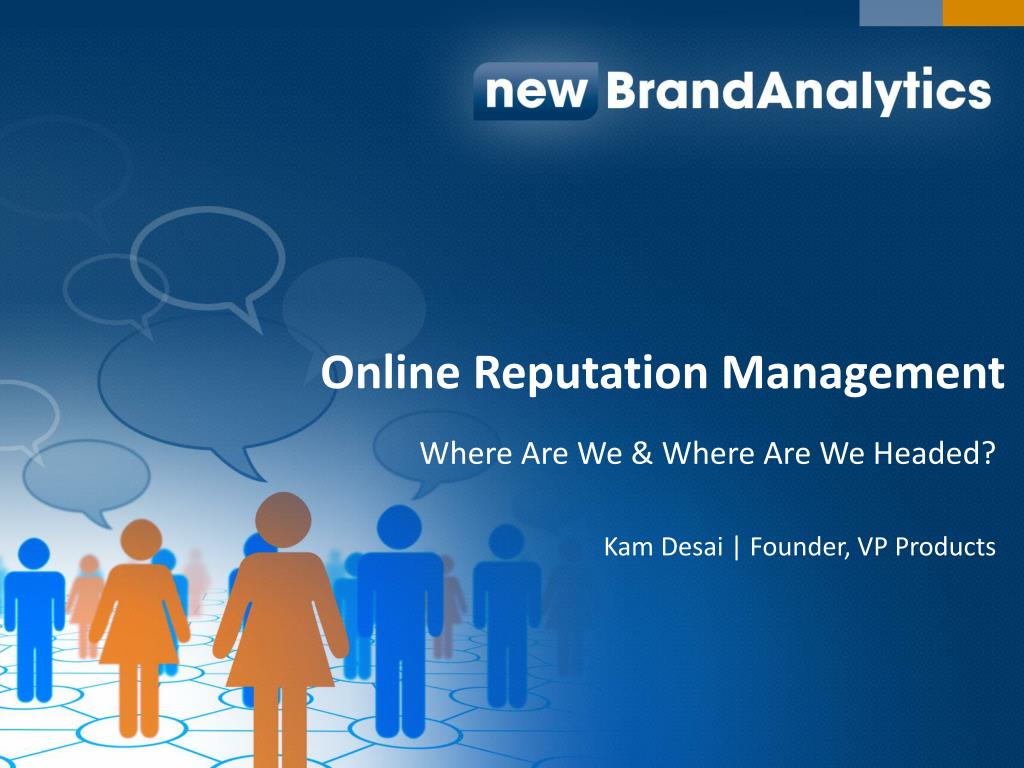 new BrandAnalytics

Online Reputation Management

Where Are We & Where Are We Headed?

Kam Desai | Founder, VP Products